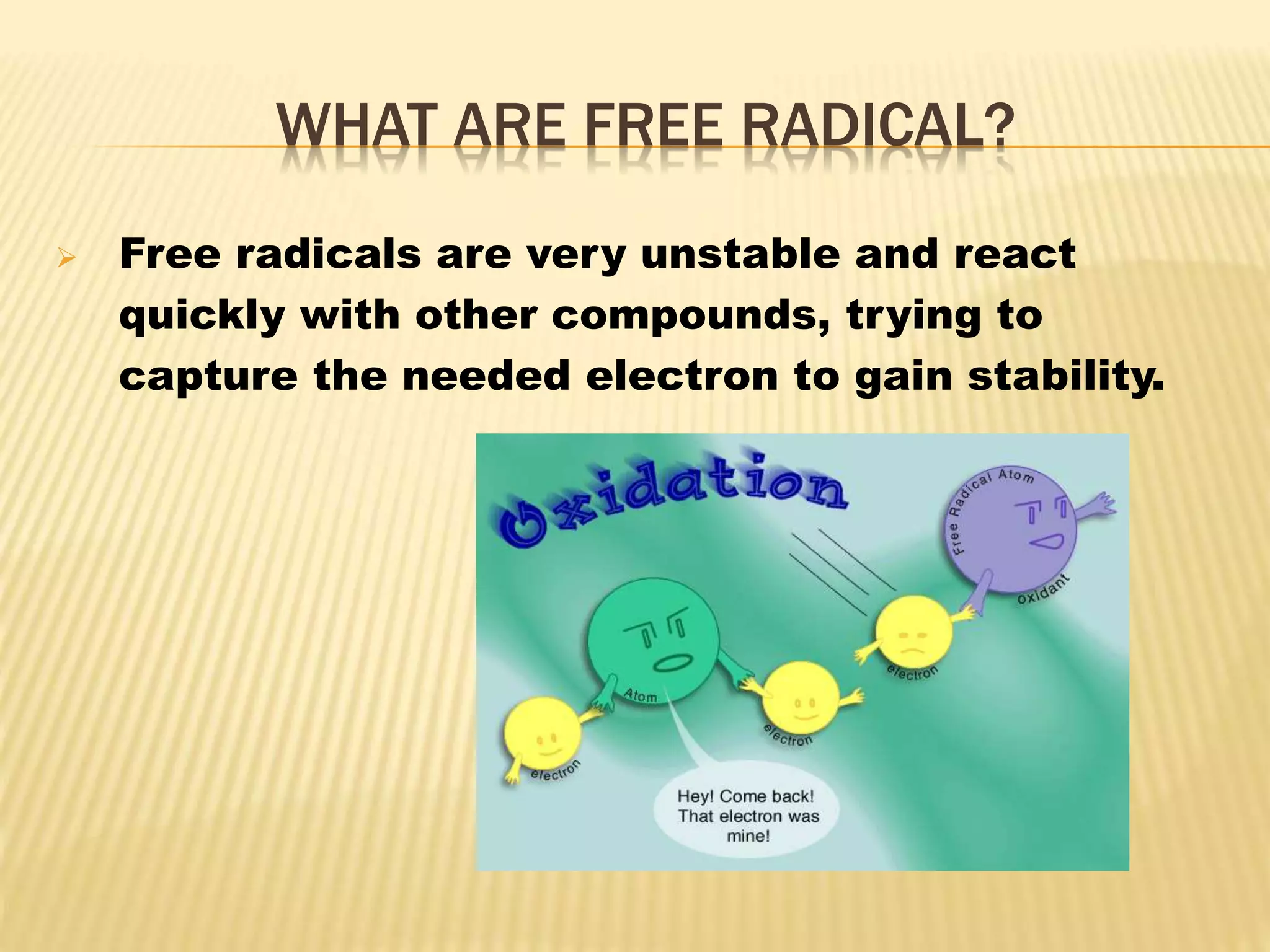 WHAT ARE FREE RADICAL?

Free radicals are very unstable and react quickly with other compounds, trying to capture the needed electron to gain stability.

Oxidation

Free Radical Atom

oxidant

electron

Atom

electron

electron

Hey! Come back! That electron was mine!